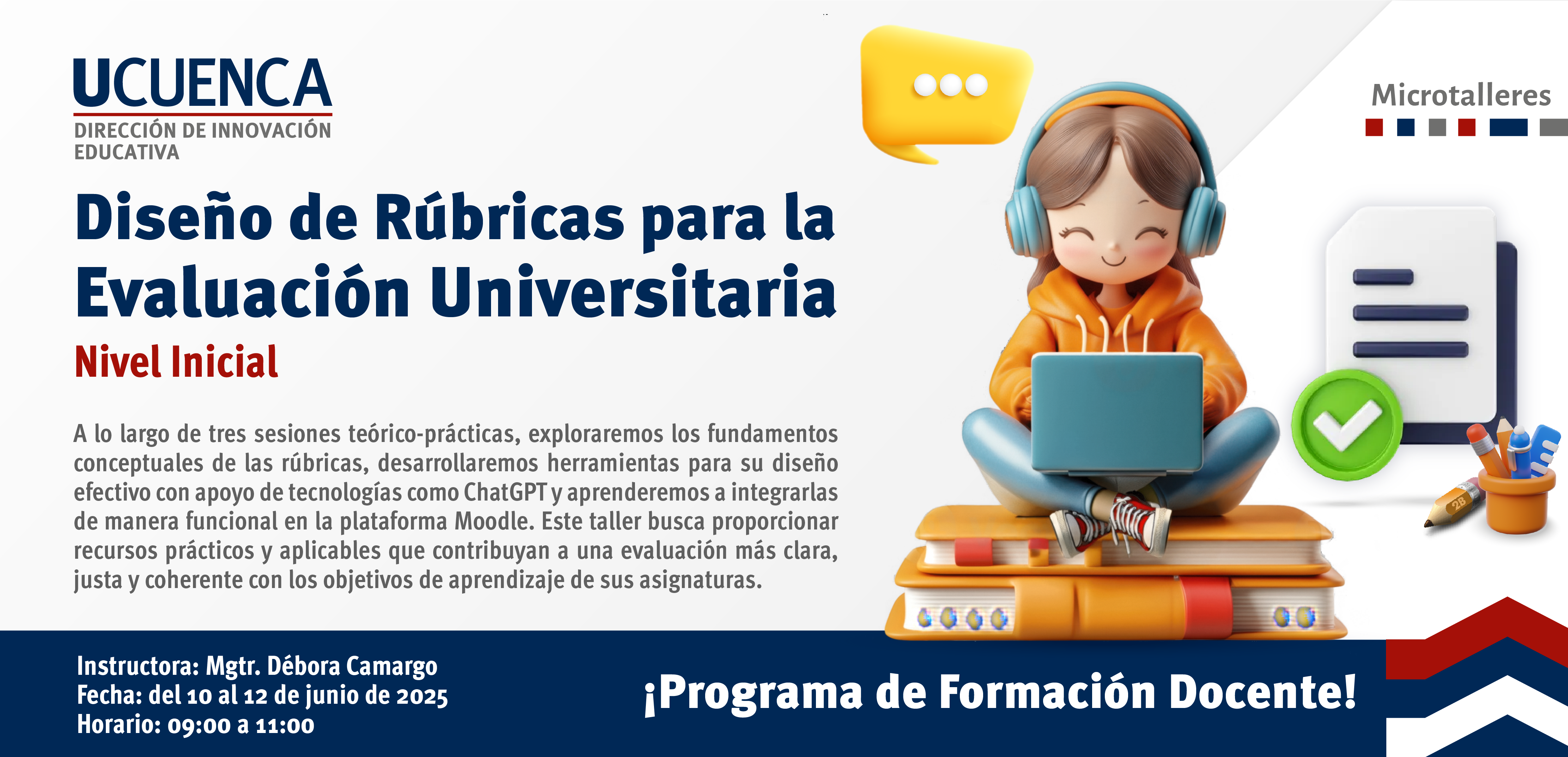 UCUENCA
DIRECCIÓN DE INNOVACIÓN EDUCATIVA

Microtalleres

Diseño de Rúbricas para la Evaluación Universitaria

Nivel Inicial

A lo largo de tres sesiones teórico-prácticas, exploraremos los fundamentos conceptuales de las rúbricas, desarrollaremos herramientas para su diseño efectivo con apoyo de tecnologías como ChatGPT y aprenderemos a integrarlas de manera funcional en la plataforma Moodle. Este taller busca proporcionar recursos prácticos y aplicables que contribuyan a una evaluación más clara, justa y coherente con los objetivos de aprendizaje de sus asignaturas.

2B

Instructora: Mgtr. Débora Camargo
Fecha: del 10 al 12 de junio de 2025
Horario: 09:00 a 11:00

¡Programa de Formación Docente!